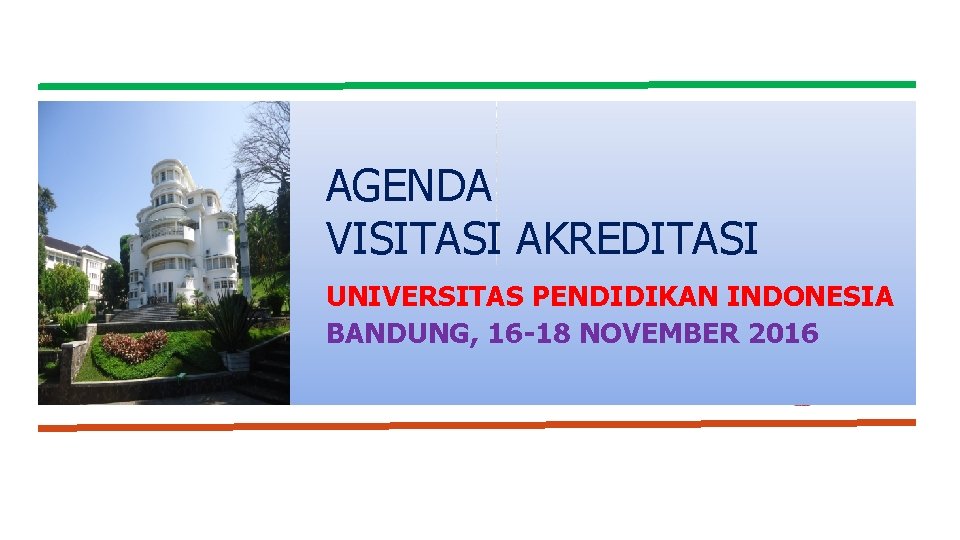 AGENDA
VISITASI AKREDITASI

UNIVERSITAS PENDIDIKAN INDONESIA
BANDUNG, 16-18 NOVEMBER 2016